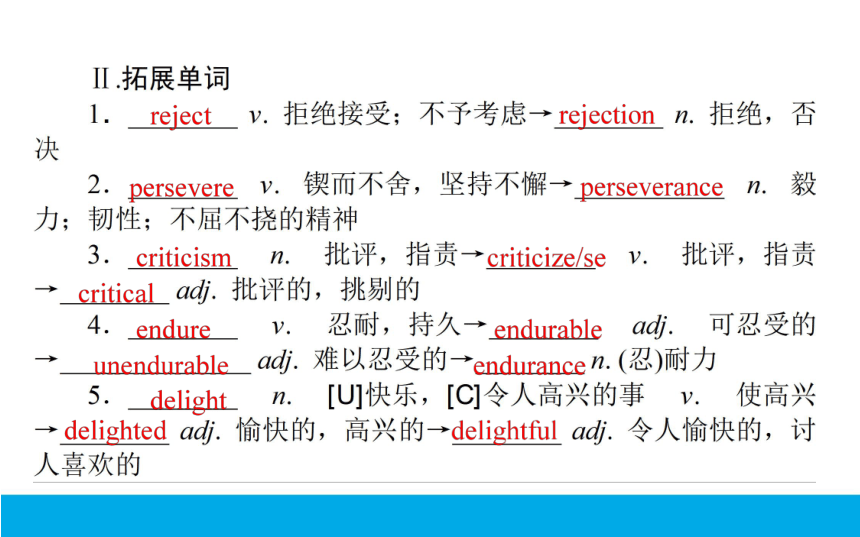 Ⅱ.拓展单词

1．reject v. 拒绝接受；不予考虑→rejection n. 拒绝，否决

2．persevere v. 锲而不舍，坚持不懈→perseverance n. 毅力；韧性；不屈不挠的精神

3．criticism n. 批评，指责→criticize/se v. 批评，指责→critical adj. 批评的，挑剔的

4．endure v. 忍耐，持久→endurable adj. 可忍受的→unendurable adj. 难以忍受的→endurance n. (忍)耐力

5．delight n. [U]快乐，[C]令人高兴的事 v. 使高兴→delighted adj. 愉快的，高兴的→delightful adj. 令人愉快的，讨人喜欢的